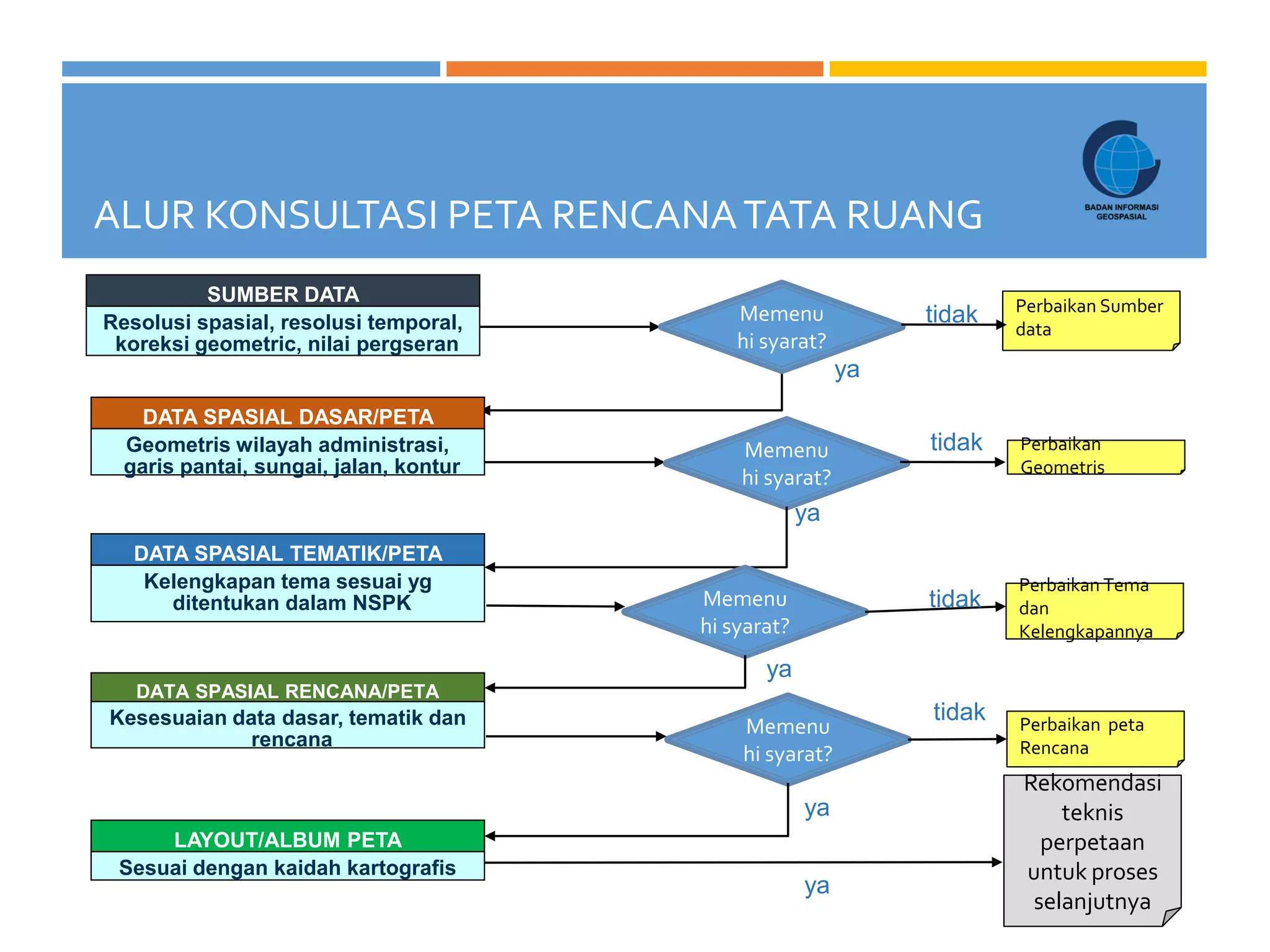 ALUR KONSULTASI PETA RENCANA TATA RUANG

BADAN INFORMASI GEOSPASIAL

SUMBER DATA
Resolusi spasial, resolusi temporal, koreksi geometric, nilai pergseran

Memenu hi syarat?

tidak

Perbaikan Sumber data

ya

DATA SPASIAL DASAR/PETA
Geometris wilayah administrasi, garis pantai, sungai, jalan, kontur

Memenu hi syarat?

tidak

Perbaikan Geometris

ya

DATA SPASIAL TEMATIK/PETA
Kelengkapan tema sesuai yg ditentukan dalam NSPK

Memenu hi syarat?

tidak

Perbaikan Tema dan Kelengkapannya

ya

DATA SPASIAL RENCANA/PETA
Kesesuaian data dasar, tematik dan rencana

Memenu hi syarat?

tidak

Perbaikan peta Rencana

ya

LAYOUT/ALBUM PETA
Sesuai dengan kaidah kartografis

ya

Rekomendasi teknis perpetaan untuk proses selanjutnya